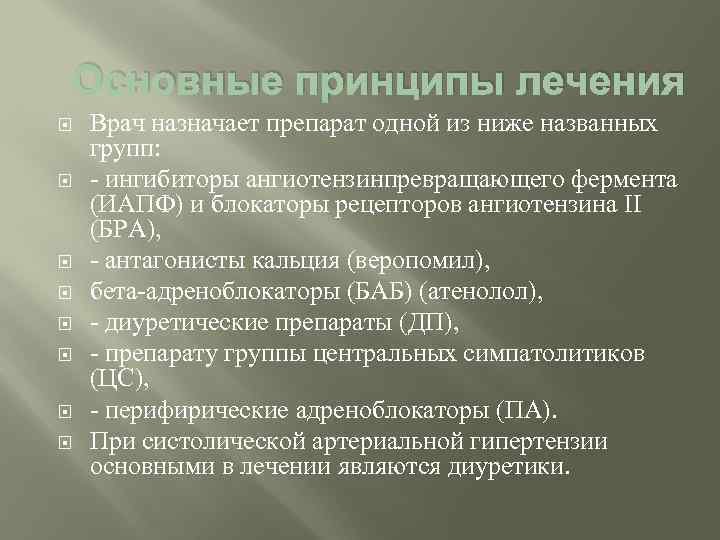 Основные принципы лечения

Врач назначает препарат одной из ниже названных групп:

- ингибиторы ангиотензинпревращающего фермента (ИАПФ) и блокаторы рецепторов ангиотензина II (БРА),

- антагонисты кальция (веропомил),

бета-адреноблокаторы (БАБ) (атенолол),

- диуретические препараты (ДП),

- препарату группы центральных симпатолитиков (ЦС),

- перифирические адреноблокаторы (ПА).

При систолической артериальной гипертензии основными в лечении являются диуретики.